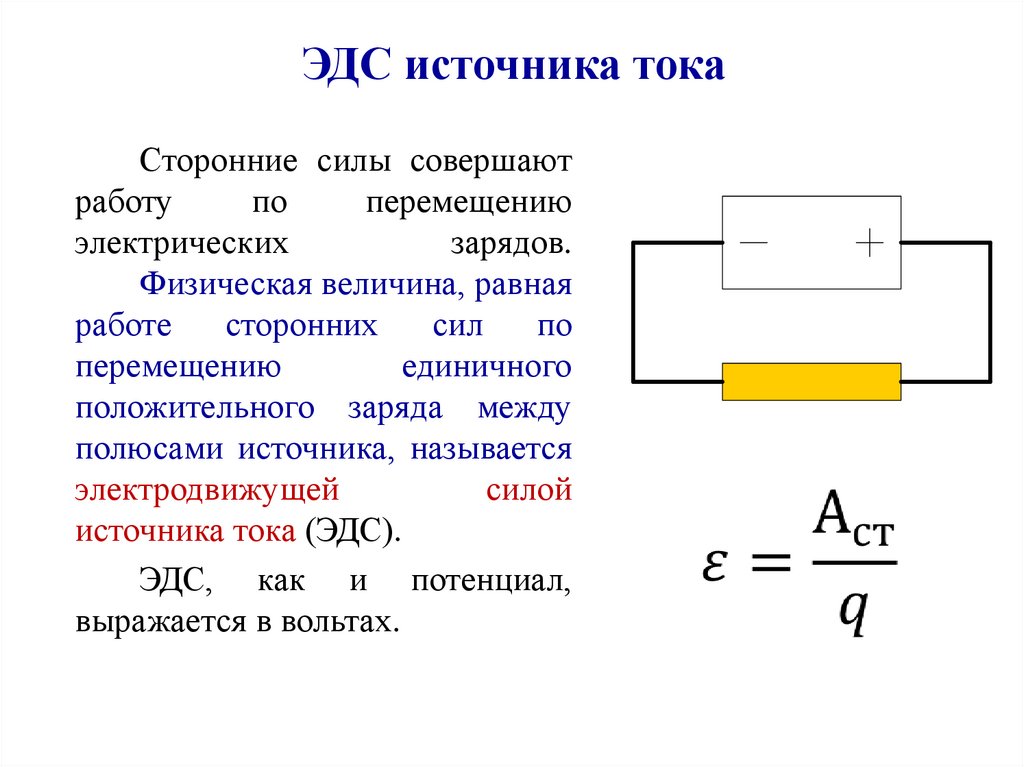 ЭДС источника тока

Сторонние силы совершают работу по перемещению электрических зарядов. Физическая величина, равная работе сторонних сил по перемещению единичного положительного заряда между полюсами источника, называется электродвижущей силой источника тока (ЭДС).

ЭДС, как и потенциал, выражается в вольтах.

$-$ $+$

$\varepsilon = \frac{A_{ст}}{q}$